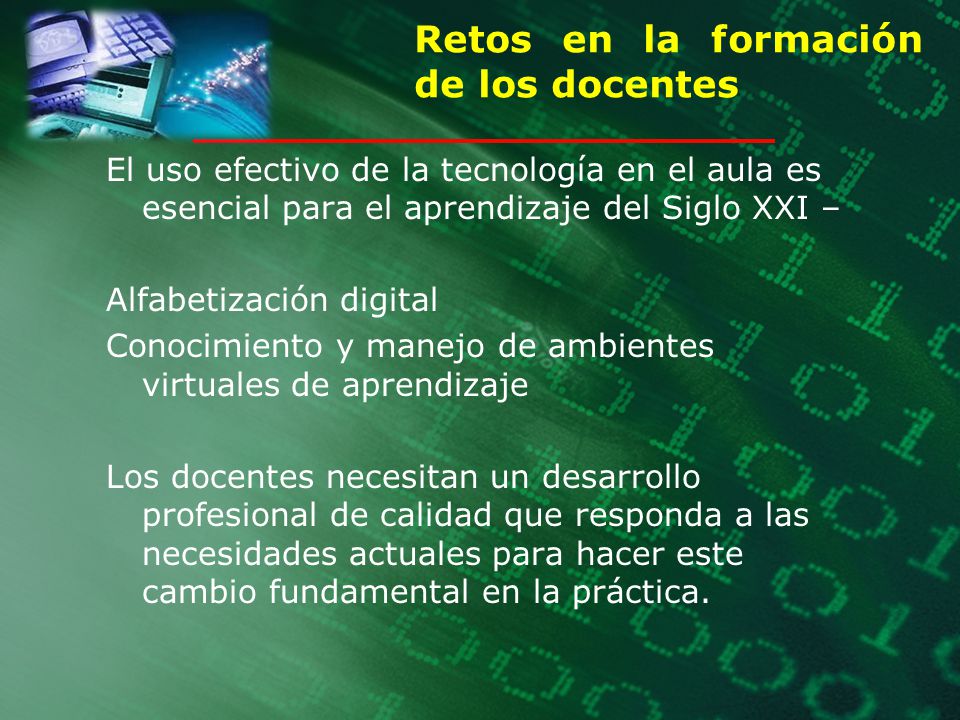 Retos en la formación de los docentes

El uso efectivo de la tecnología en el aula es esencial para el aprendizaje del Siglo XXI –

Alfabetización digital

Conocimiento y manejo de ambientes virtuales de aprendizaje

Los docentes necesitan un desarrollo profesional de calidad que responda a las necesidades actuales para hacer este cambio fundamental en la práctica.